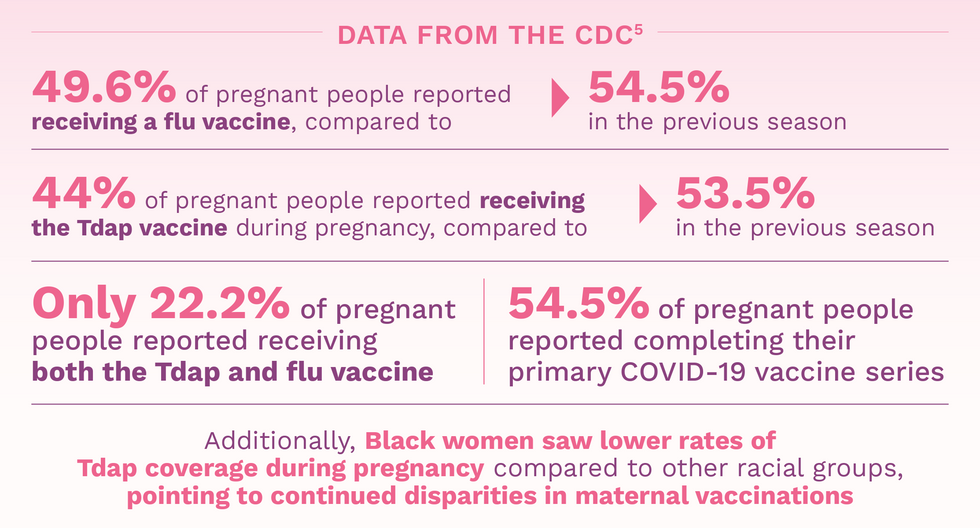 DATA FROM THE CDC$^5$

49.6% of pregnant people reported receiving a flu vaccine, compared to

54.5% in the previous season

44% of pregnant people reported receiving the Tdap vaccine during pregnancy, compared to

53.5% in the previous season

Only 22.2% of pregnant people reported receiving both the Tdap and flu vaccine

54.5% of pregnant people reported completing their primary COVID-19 vaccine series

Additionally, Black women saw lower rates of Tdap coverage during pregnancy compared to other racial groups, pointing to continued disparities in maternal vaccinations